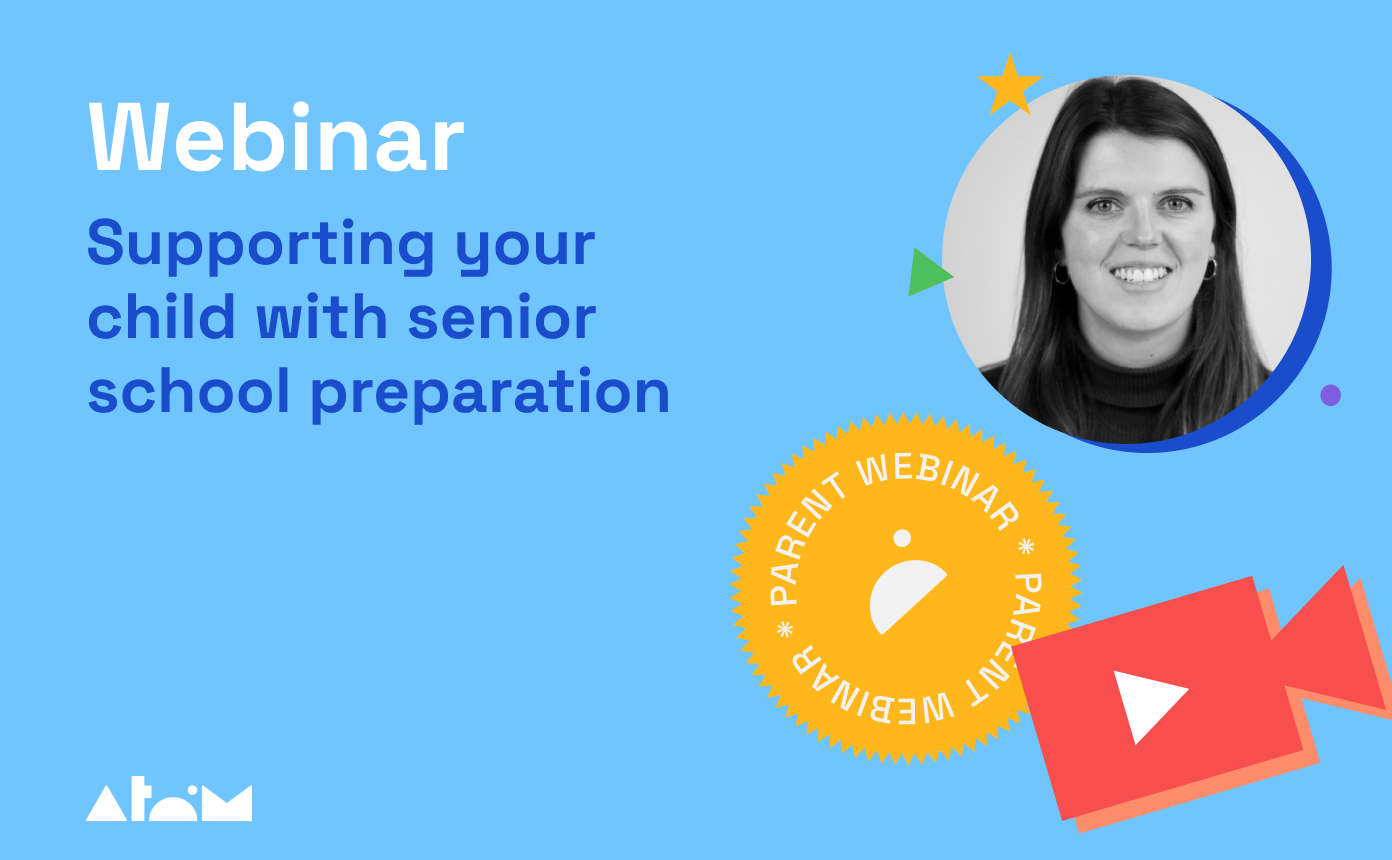 Webinar

Supporting your child with senior school preparation

PARENT WEBINAR * PARENT WEBINAR *

Atom